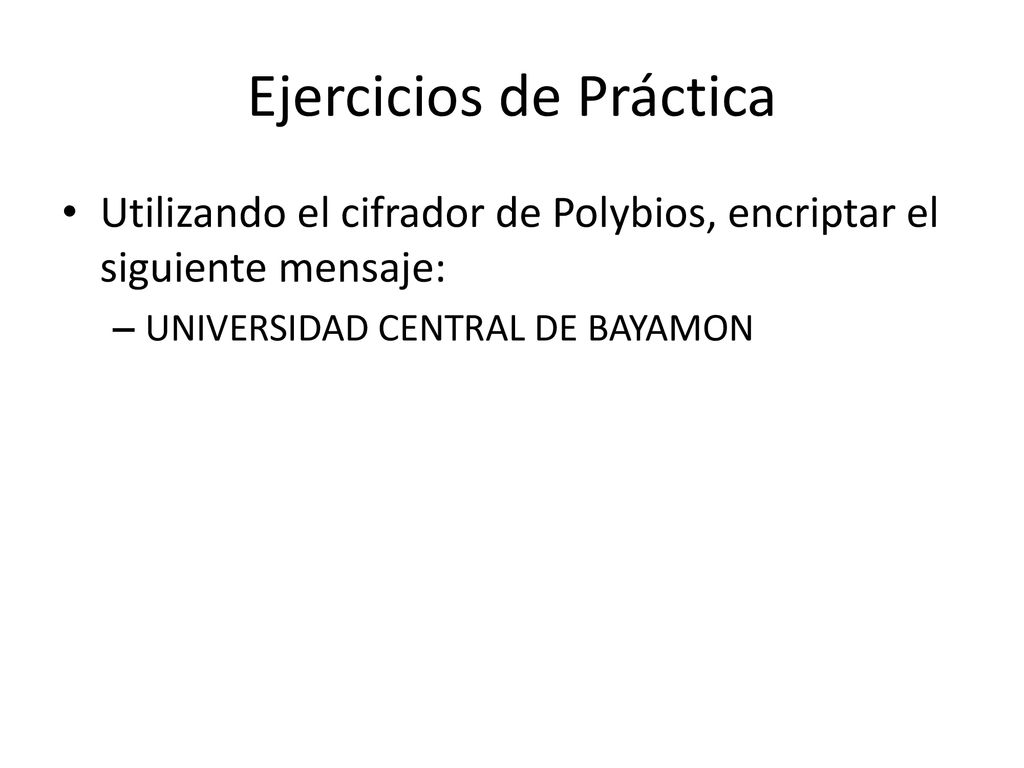 Ejercicios de Práctica

• Utilizando el cifrador de Polybios, encriptar el siguiente mensaje:

– UNIVERSIDAD CENTRAL DE BAYAMON